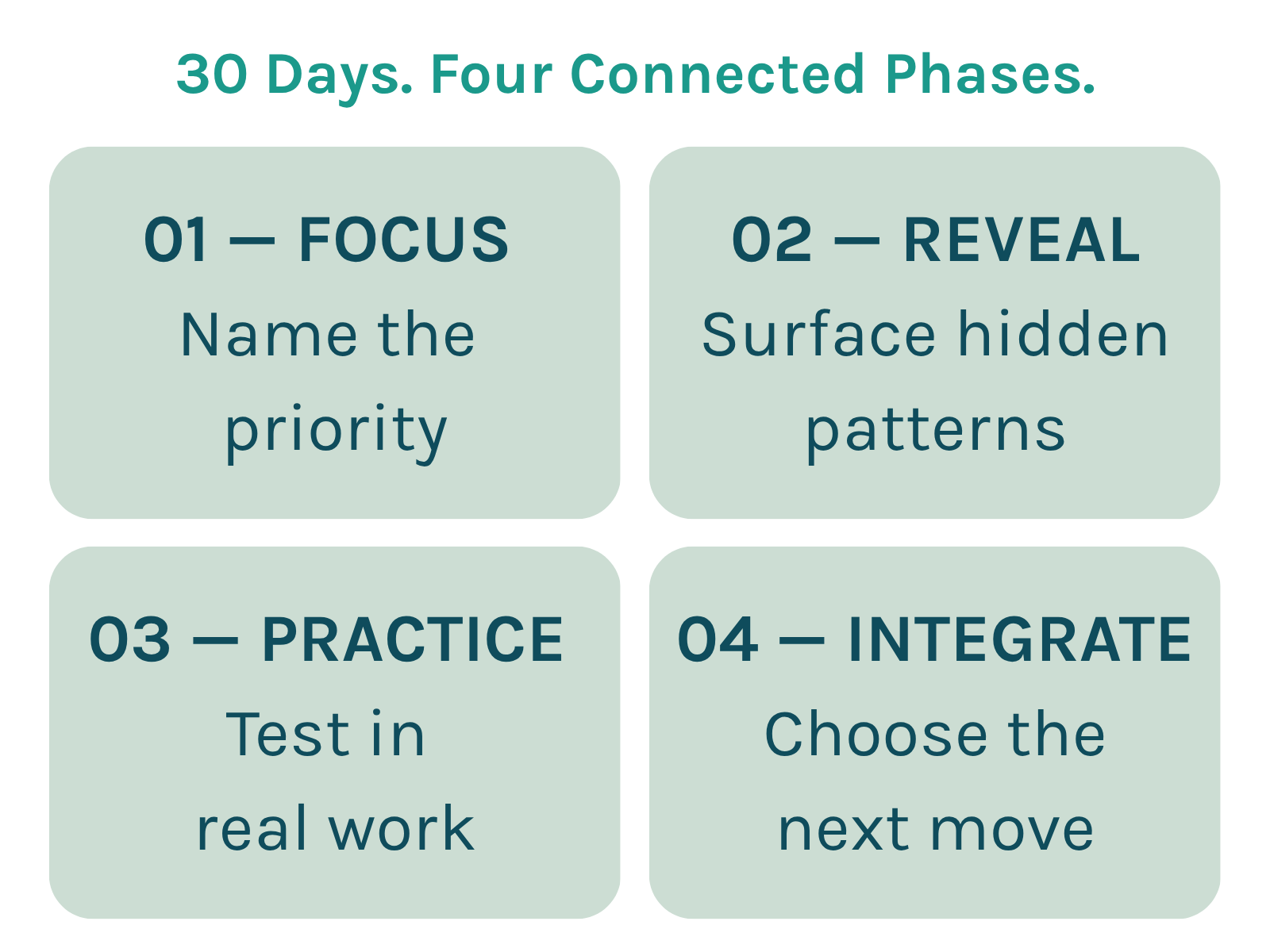 30 Days. Four Connected Phases.

01 — FOCUS
Name the priority

02 — REVEAL
Surface hidden patterns

03 — PRACTICE
Test in real work

04 — INTEGRATE
Choose the next move